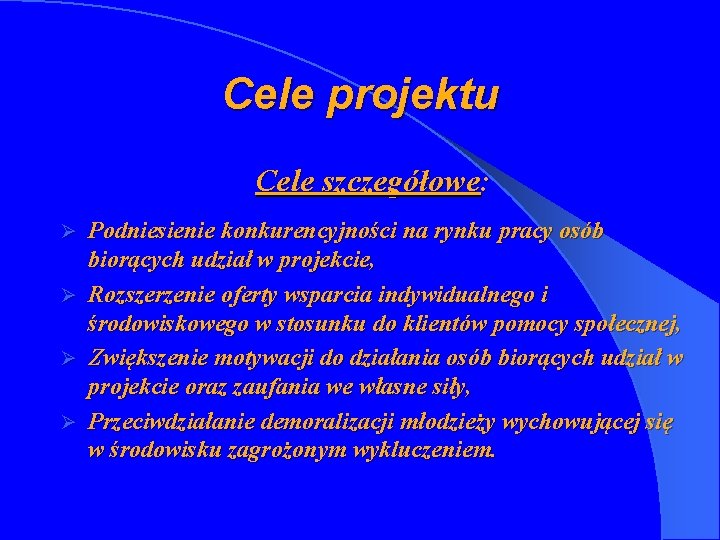 Cele projektu

Cele szczegółowe:

➢ Podniesienie konkurencyjności na rynku pracy osób biorących udział w projekcie,
➢ Rozszerzenie oferty wsparcia indywidualnego i środowiskowego w stosunku do klientów pomocy społecznej,
➢ Zwiększenie motywacji do działania osób biorących udział w projekcie oraz zaufania we własne siły,
➢ Przeciwdziałanie demoralizacji młodzieży wychowującej się w środowisku zagrożonym wykluczeniem.